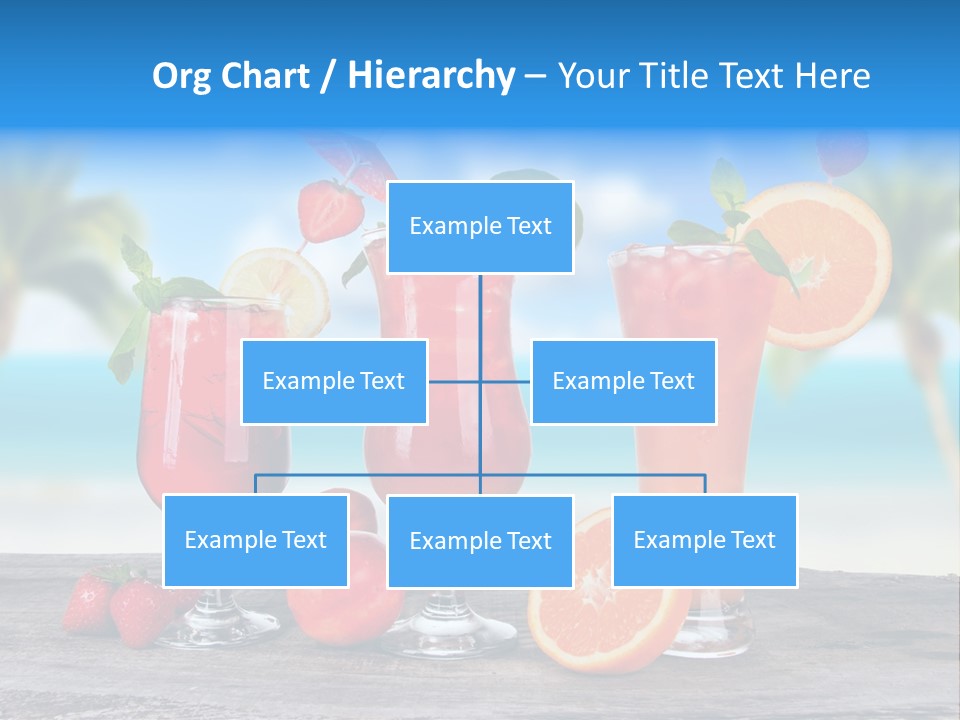 Org Chart / Hierarchy – Your Title Text Here

Example Text

Example Text

Example Text

Example Text

Example Text

Example Text